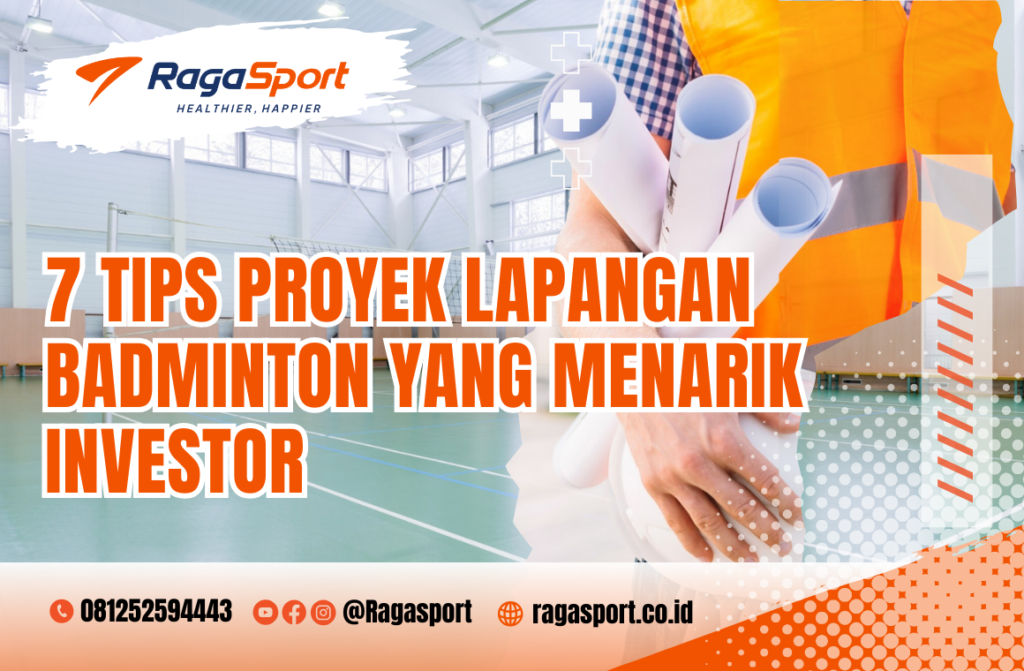 RagaSport
HEALTHIER, HAPPIER

7 TIPS PROYEK LAPANGAN BADMINTON YANG MENARIK INVESTOR

081252594443 @Ragasport ragasport.co.id